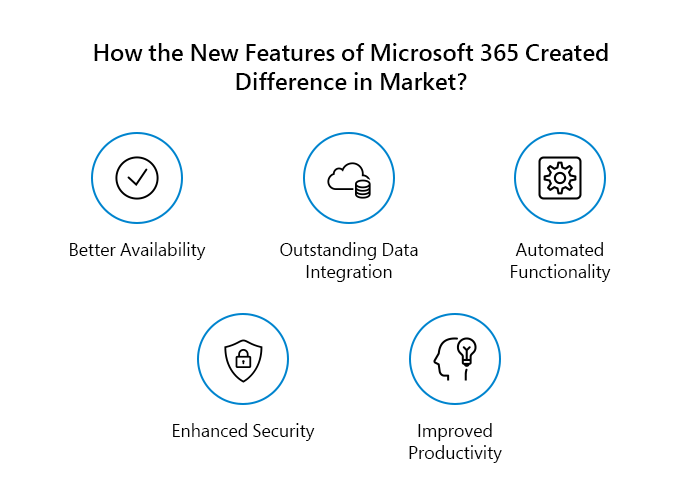 How the New Features of Microsoft 365 Created Difference in Market?

Better Availability

Outstanding Data Integration

Automated Functionality

Enhanced Security

Improved Productivity